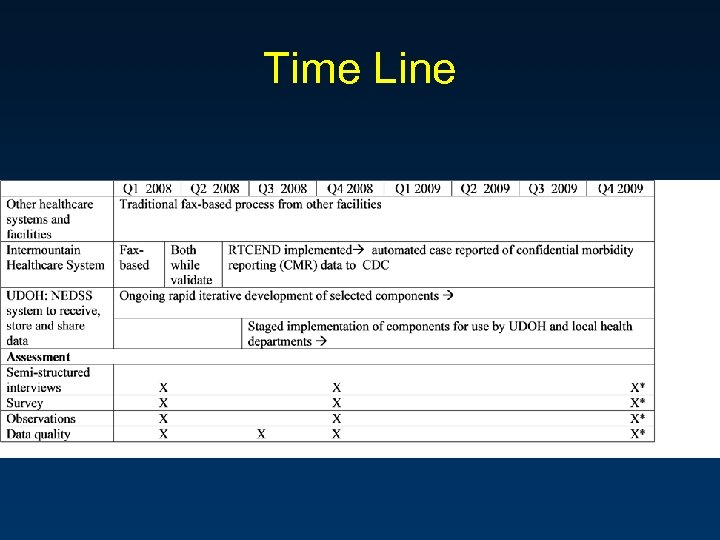 Time Line

| | Q1 2008 | Q2 2008 | Q3 2008 | Q4 2008 | Q1 2009 | Q2 2009 | Q3 2009 | Q4 2009 |
|---|---|---|---|---|---|---|---|---|
| Other healthcare systems and facilities | Traditional fax-based process from other facilities | | | | | | | |
| Intermountain Healthcare System | Fax-based | Both while validate | RTCEND implemented→ automated case reported of confidential morbidity reporting (CMR) data to CDC | | | | | |
| UDOH: NEDSS system to receive, store and share data | Ongoing rapid iterative development of selected components → | | | | | | | |
| | | | Staged implementation of components for use by UDOH and local health departments → | | | | | |
| Assessment | | | | | | | | |
| Semi-structured interviews | X | | | X | | | | X* |
| Survey | X | | | X | | | | X* |
| Observations | X | | | X | | | | X* |
| Data quality | X | | X | X | | | | X* |